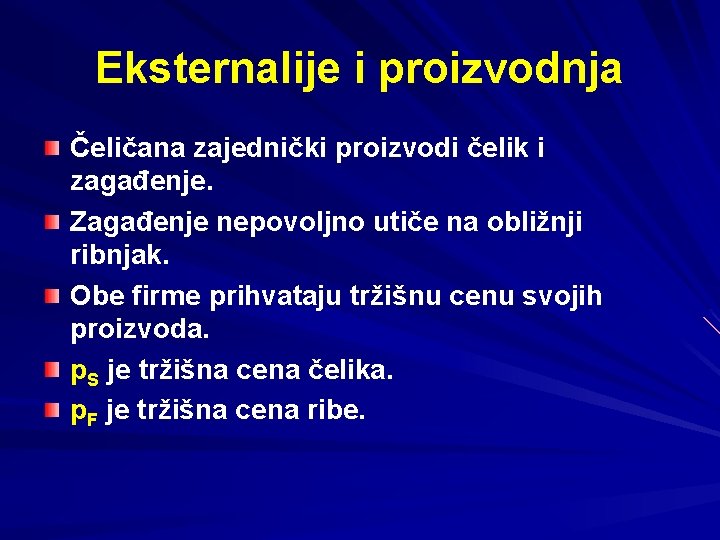 Eksternalije i proizvodnja

Čeličana zajednički proizvodi čelik i zagađenje.

Zagađenje nepovoljno utiče na obližnji ribnjak.

Obe firme prihvataju tržišnu cenu svojih proizvoda.

$p_S$ je tržišna cena čelika.

$p_F$ je tržišna cena ribe.